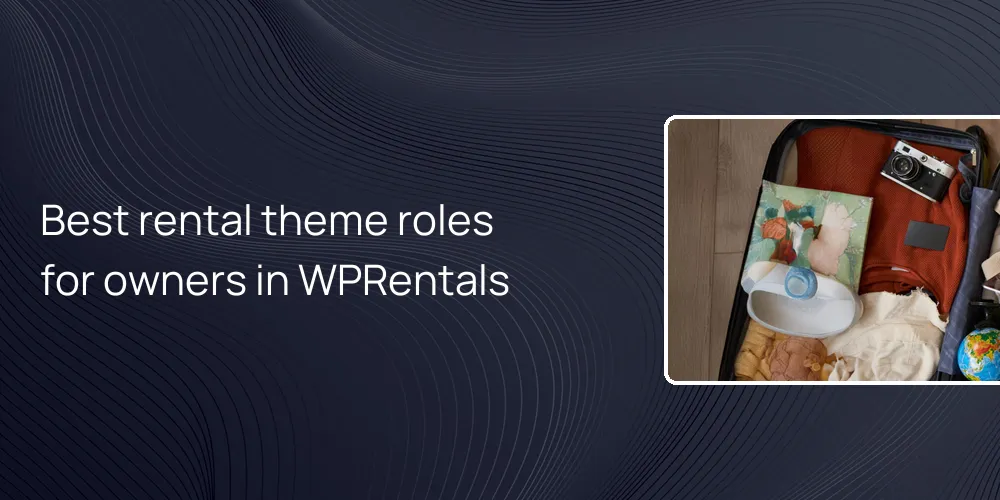 Best rental theme roles for owners in WPRentals